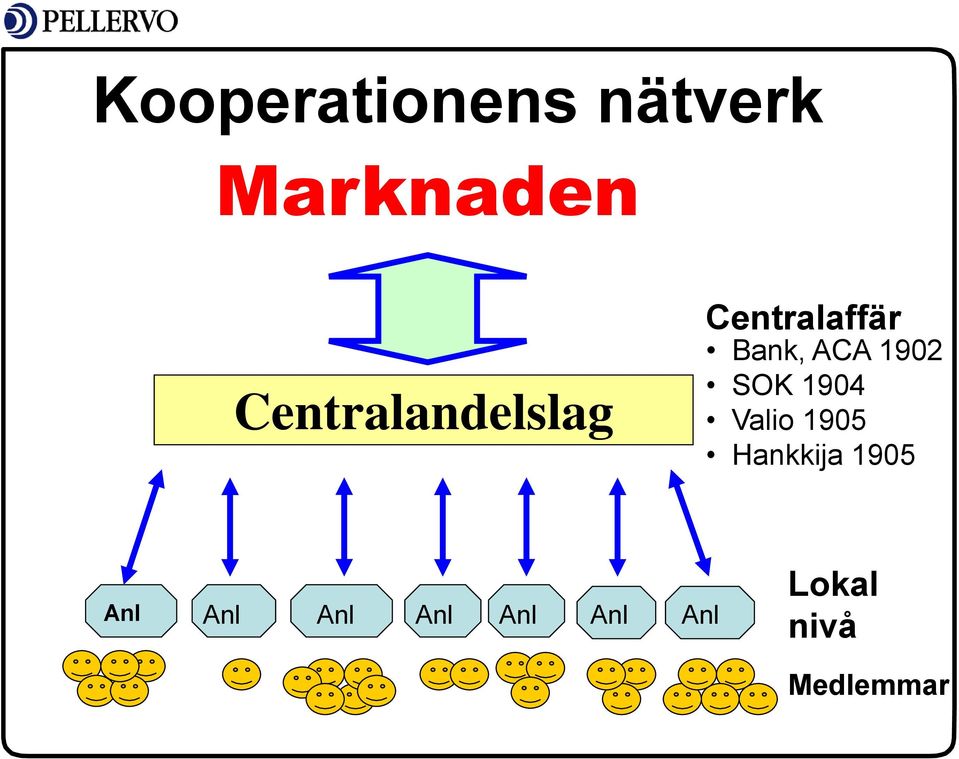 PELLERVO

Kooperationens nätverk

Marknaden

Centralandelslag

Centralaffär
• Bank, ACA 1902
• SOK 1904
• Valio 1905
• Hankkija 1905

Anl Anl Anl Anl Anl Anl Anl

Lokal nivå

Medlemmar